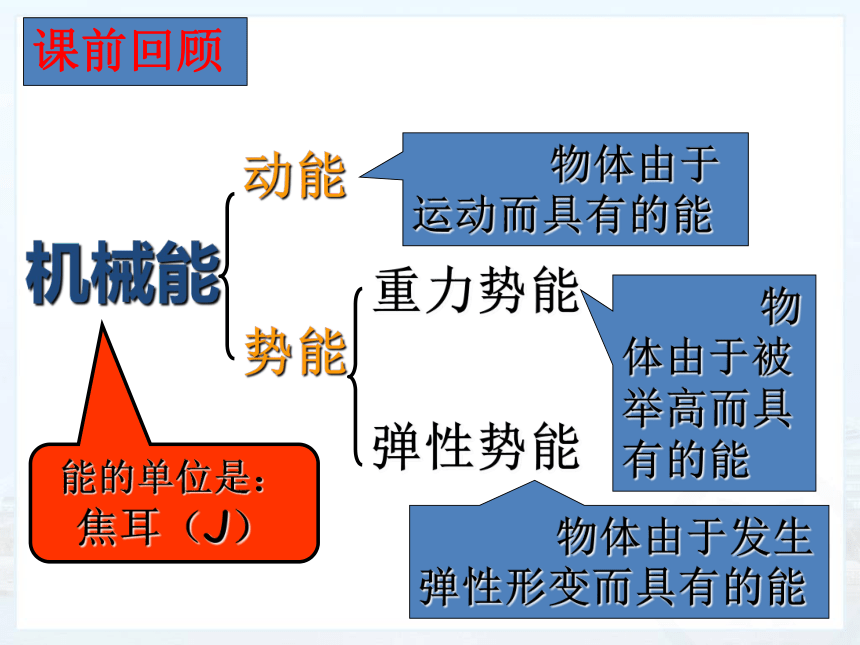 课前回顾

机械能

动能

物体由于运动而具有的能

势能

重力势能

物体由于被举高而具有的能

弹性势能

物体由于发生弹性形变而具有的能

能的单位是：焦耳（J）